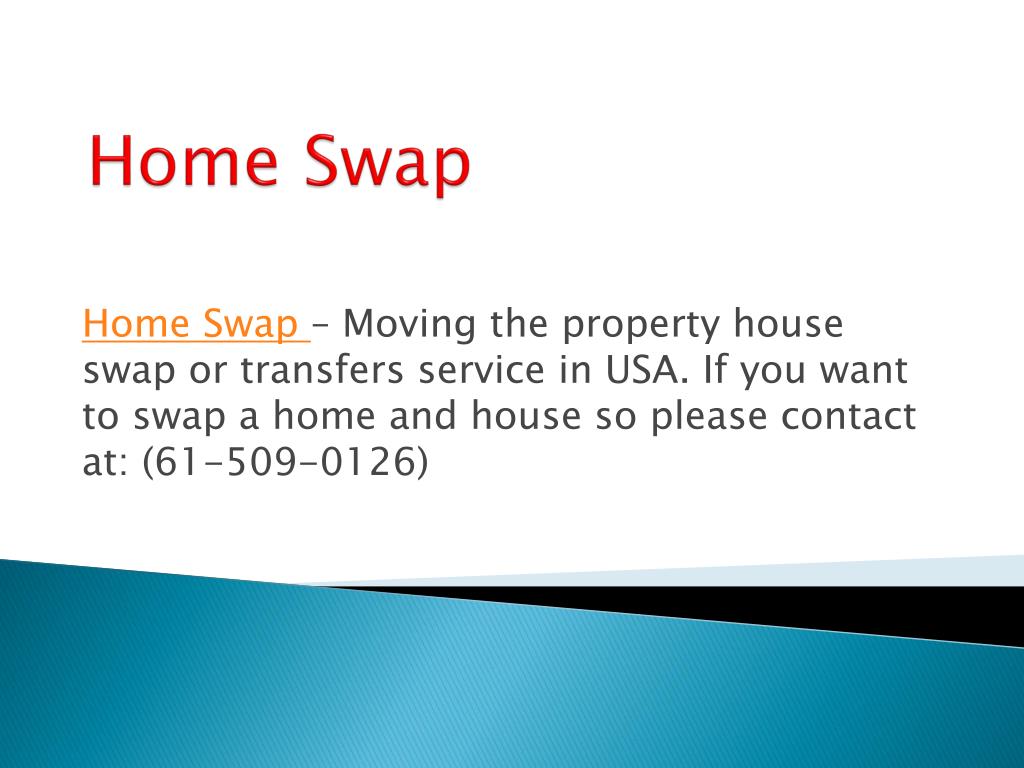 Home Swap

Home Swap – Moving the property house swap or transfers service in USA. If you want to swap a home and house so please contact at: (61-509-0126)